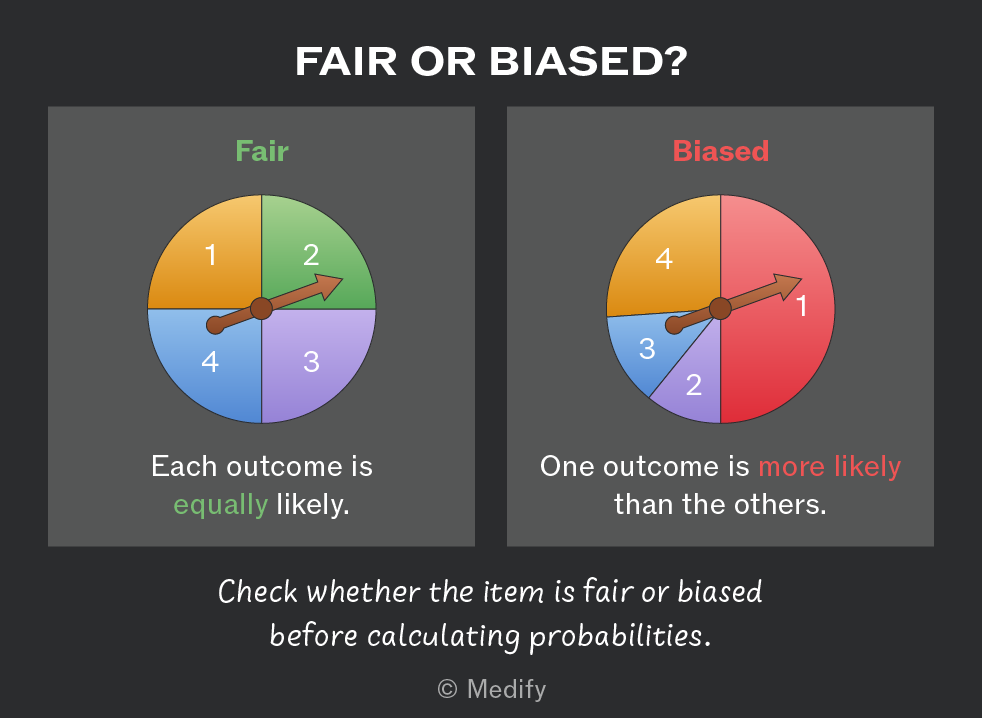 FAIR OR BIASED?

Fair

1
2
4
3

Each outcome is equally likely.

Biased

4
1
3
2

One outcome is more likely than the others.

Check whether the item is fair or biased before calculating probabilities.

© Medify